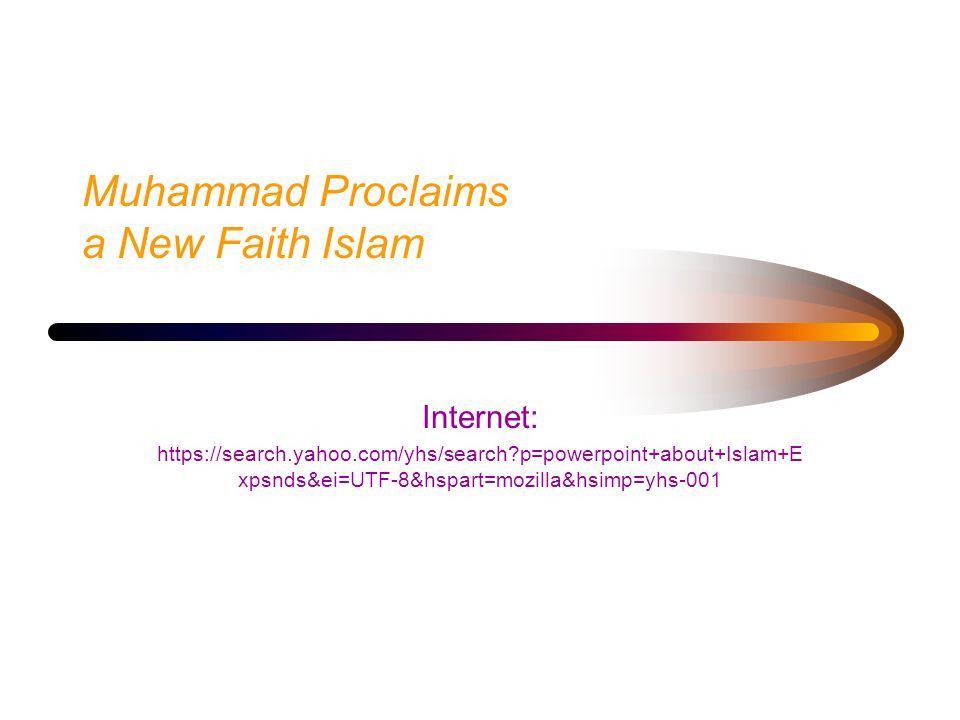 Muhammad Proclaims
a New Faith Islam

Internet:
https://search.yahoo.com/yhs/search?p=powerpoint+about+Islam+Expsnds&ei=UTF-8&hspart=mozilla&hsimp=yhs-001